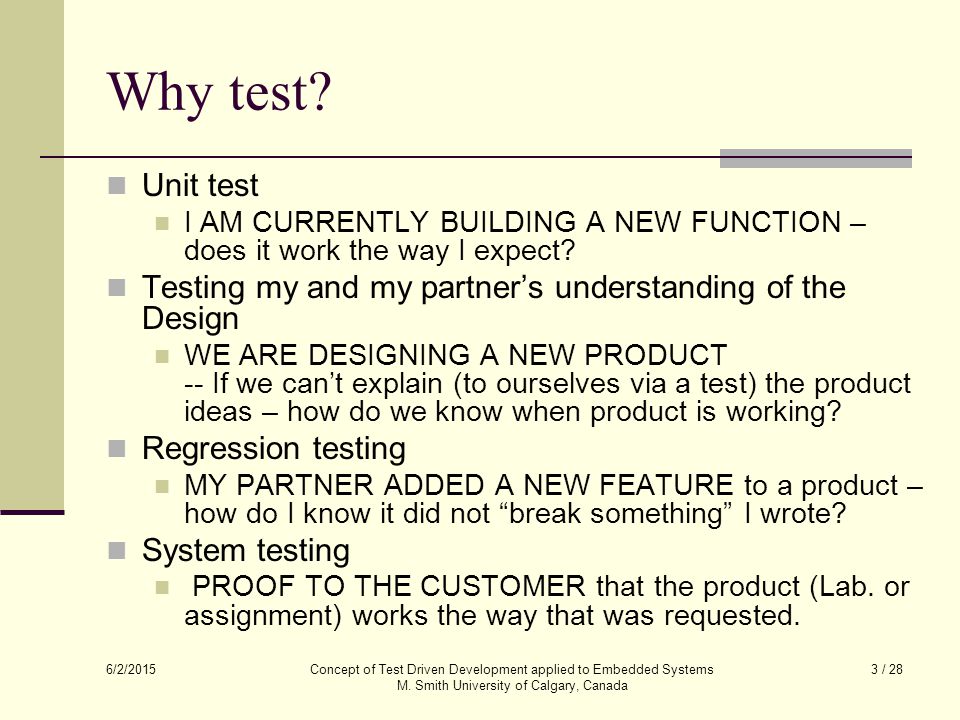 Why test?

Unit test

I AM CURRENTLY BUILDING A NEW FUNCTION – does it work the way I expect?

Testing my and my partner’s understanding of the Design

WE ARE DESIGNING A NEW PRODUCT -- If we can’t explain (to ourselves via a test) the product ideas – how do we know when product is working?

Regression testing

MY PARTNER ADDED A NEW FEATURE to a product – how do I know it did not “break something” I wrote?

System testing

PROOF TO THE CUSTOMER that the product (Lab. or assignment) works the way that was requested.

6/2/2015

Concept of Test Driven Development applied to Embedded Systems
M. Smith University of Calgary, Canada

3 / 28